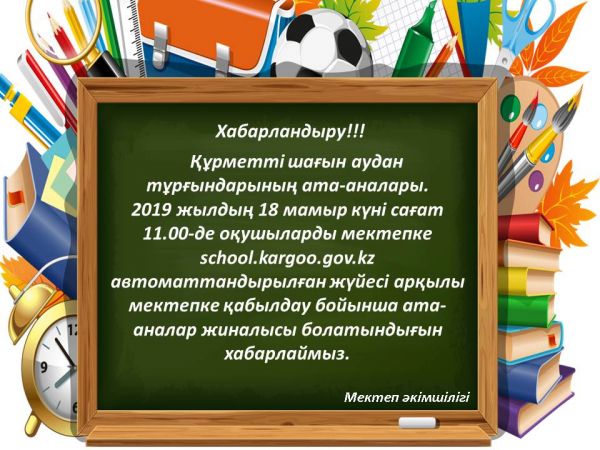 Хабарландыру!!!

Құрметті шағын аудан тұрғындарының ата-аналары. 2019 жылдың 18 мамыр күні сағат 11.00-де оқушыларды мектепке school.kargoo.gov.kz автоматтандырылған жүйесі арқылы мектепке қабылдау бойынша ата-аналар жиналысы болатындығын хабарлаймыз.

Мектеп әкімшілігі

12
9
6